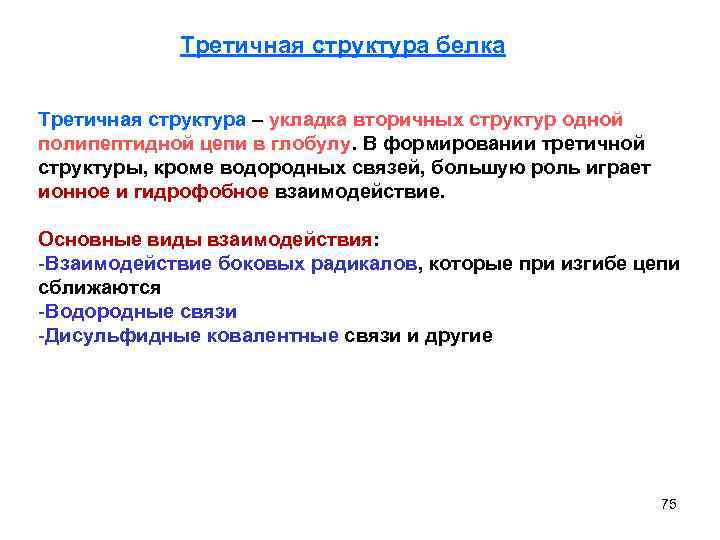 Третичная структура белка

Третичная структура – укладка вторичных структур одной полипептидной цепи в глобулу. В формировании третичной структуры, кроме водородных связей, большую роль играет ионное и гидрофобное взаимодействие.

Основные виды взаимодействия:
-Взаимодействие боковых радикалов, которые при изгибе цепи сближаются
-Водородные связи
-Дисульфидные ковалентные связи и другие

75